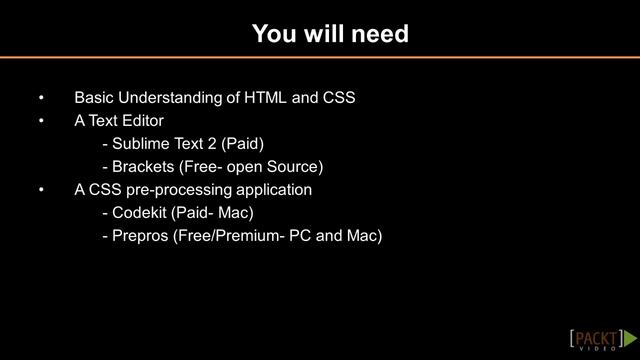 You will need

• Basic Understanding of HTML and CSS
• A Text Editor
- Sublime Text 2 (Paid)
- Brackets (Free- open Source)
• A CSS pre-processing application
- Codekit (Paid- Mac)
- Prepros (Free/Premium- PC and Mac)

[PACKT] VIDEO